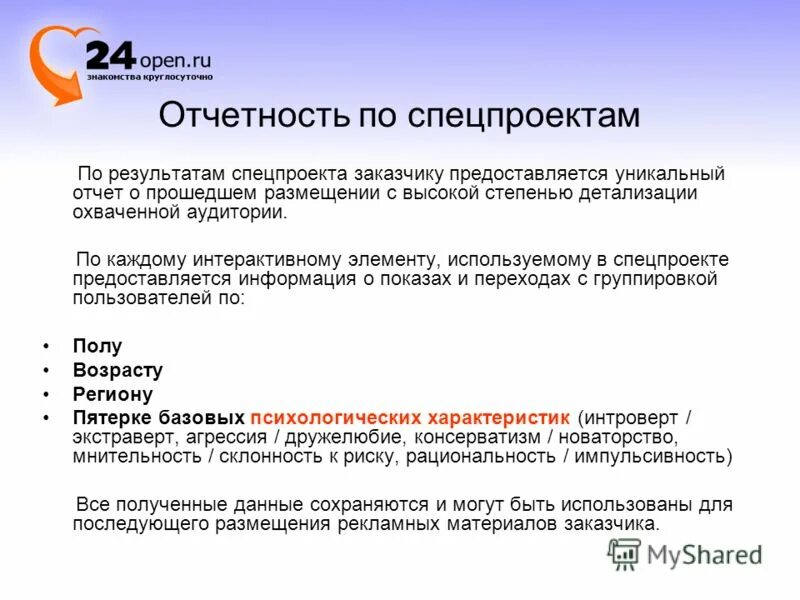 24open.ru
знакомства круглосуточно

Отчетность по спецпроектам

По результатам спецпроекта заказчику предоставляется уникальный отчет о прошедшем размещении с высокой степенью детализации охваченной аудитории.

По каждому интерактивному элементу, используемому в спецпроекте предоставляется информация о показах и переходах с группировкой пользователей по:

• Полу
• Возрасту
• Региону
• Пятерке базовых психологических характеристик (интроверт / экстраверт, агрессия / дружелюбие, консерватизм / новаторство, мнительность / склонность к риску, рациональность / импульсивность)

Все полученные данные сохраняются и могут быть использованы для последующего размещения рекламных материалов заказчика.

MyShared